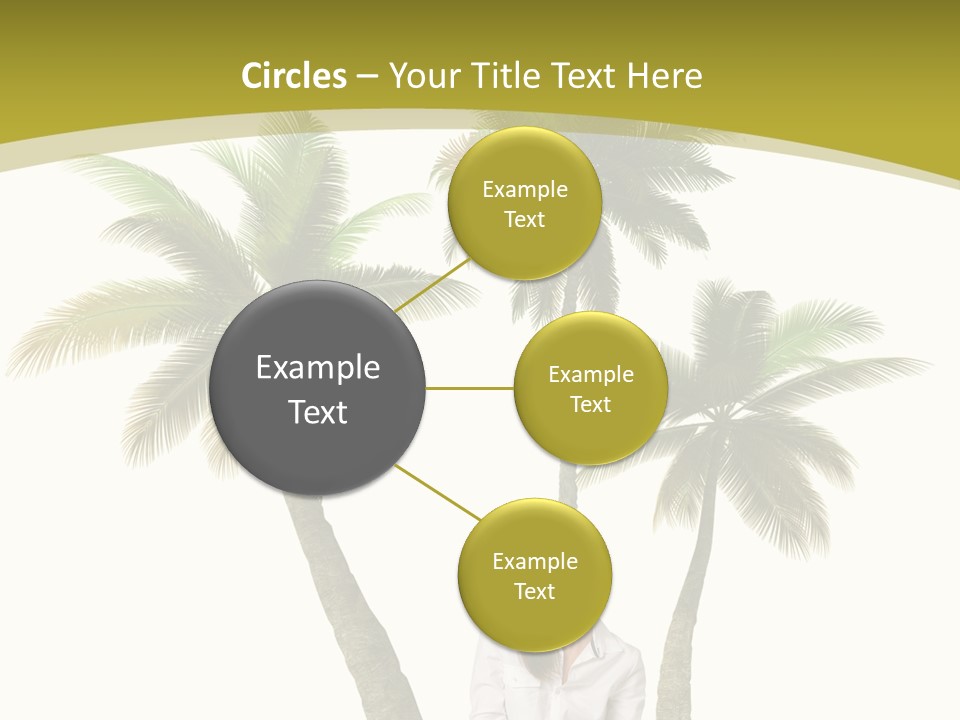 Circles – Your Title Text Here

Example Text

Example Text

Example Text

Example Text